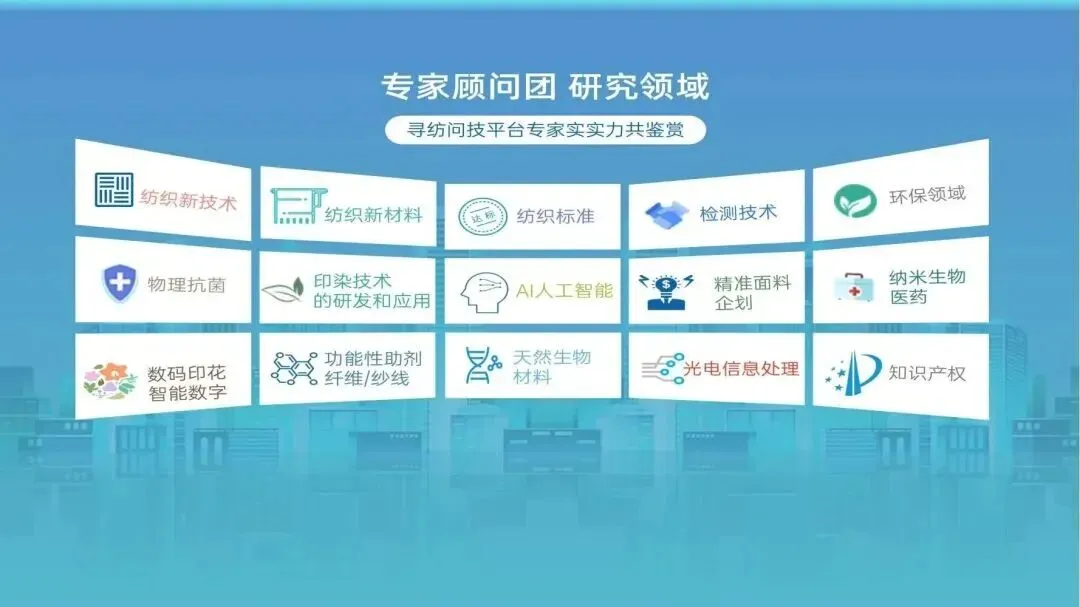 专家顾问团 研究领域

寻纺问技平台专家实实力共鉴赏

纺织新技术

纺织新材料

达标

纺织标准

检测技术

环保领域

物理抗菌

印染技术的研发和应用

AI人工智能

精准面料企划

纳米生物医药

数码印花智能数字

功能性助剂纤维/纱线

天然生物材料

光电信息处理

知识产权